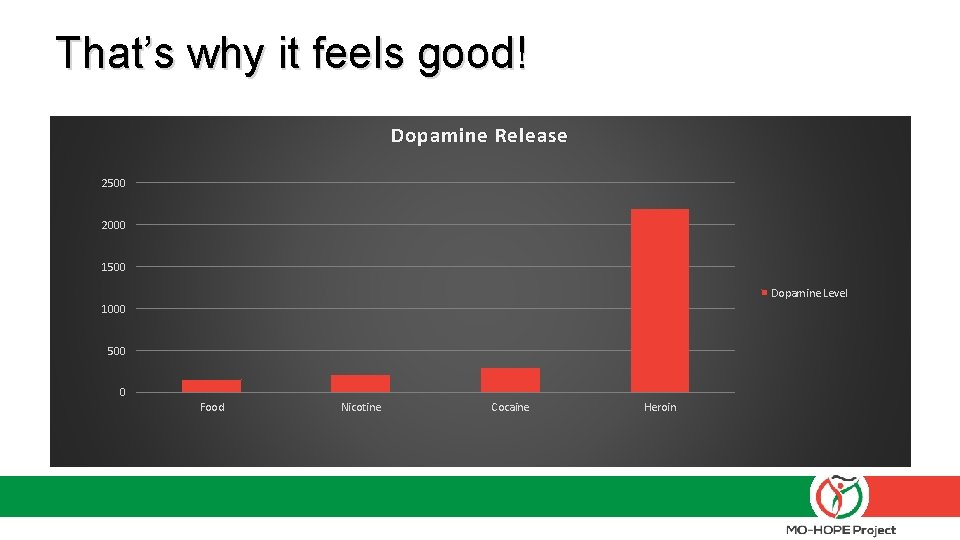 That's why it feels good!

Dopamine Release

2500

2000

1500

1000

500

0

Food

Nicotine

Cocaine

Heroin

Dopamine Level

MO-HOPE Project